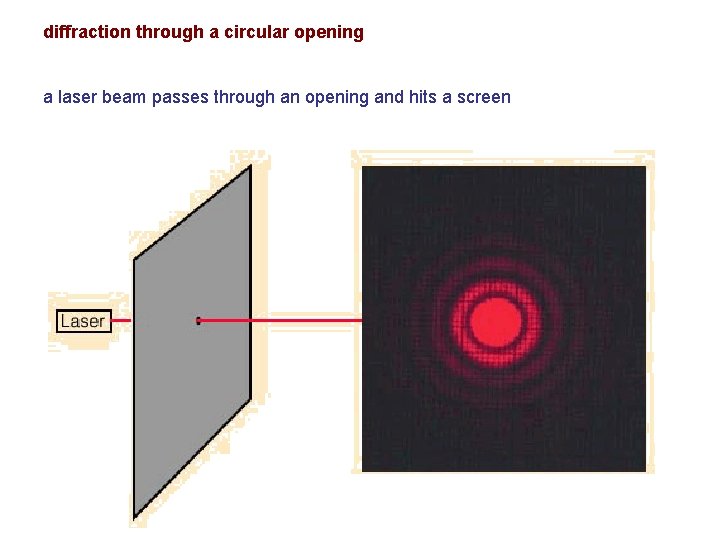 diffraction through a circular opening

a laser beam passes through an opening and hits a screen

Laser